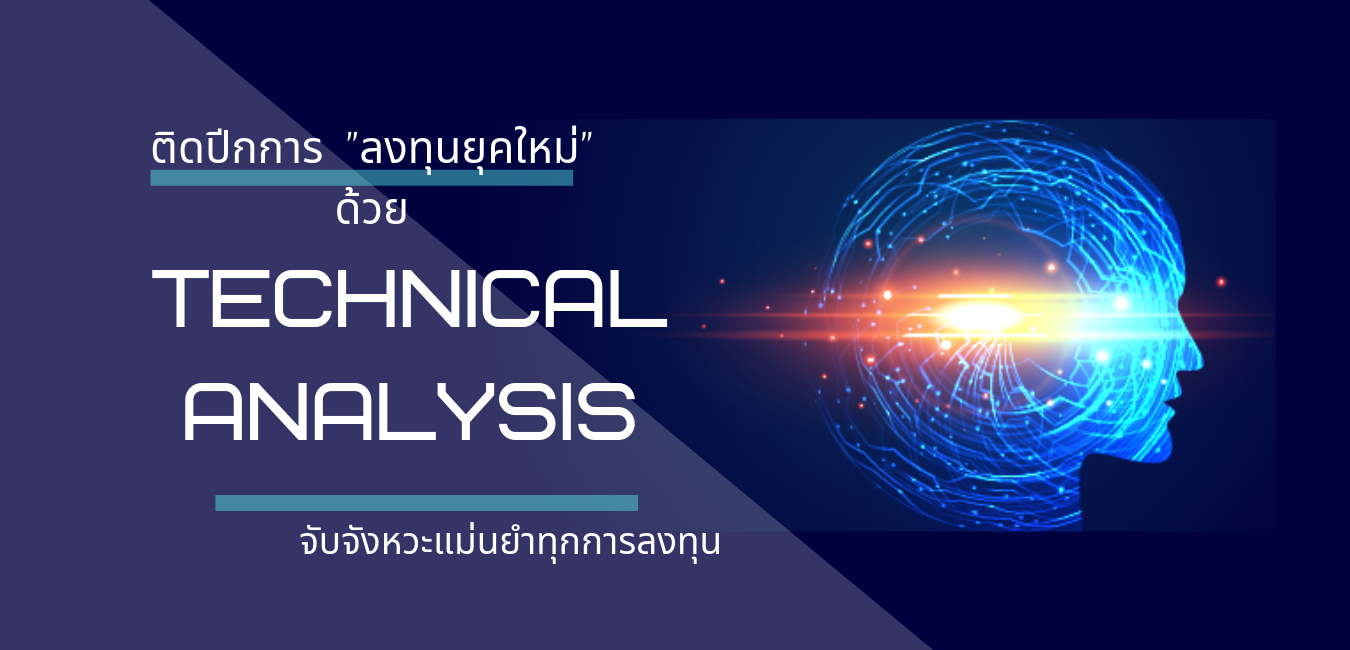 ติดปีกการ "ลงทุนยุคใหม่"
ด้วย

TECHNICAL ANALYSIS

จับจังหวะแม่นยำทุกการลงทุน